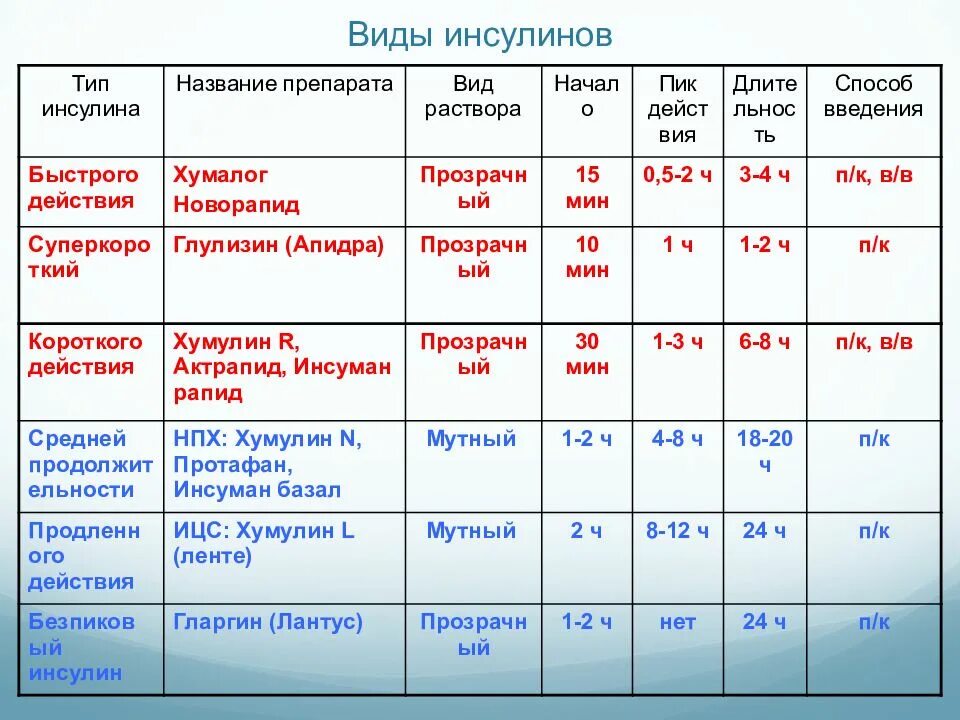 Виды инсулинов

| Тип инсулина | Название препарата | Вид раствора | Начало | Пик действия | Длительность | Способ введения |
|---|---|---|---|---|---|---|
| Быстрого действия | Хумалог Новорапид | Прозрачный | 15 мин | 0,5-2 ч | 3-4 ч | п/к, в/в |
| Суперкороткий | Глулизин (Апидра) | Прозрачный | 10 мин | 1 ч | 1-2 ч | п/к |
| Короткого действия | Хумулин R, Актрапид, Инсуман рапид | Прозрачный | 30 мин | 1-3 ч | 6-8 ч | п/к, в/в |
| Средней продолжительности | НПХ: Хумулин N, Протафан, Инсуман базал | Мутный | 1-2 ч | 4-8 ч | 18-20 ч | п/к |
| Продленного действия | ИЦС: Хумулин L (ленте) | Мутный | 2 ч | 8-12 ч | 24 ч | п/к |
| Безпиковый инсулин | Гларгин (Лантус) | Прозрачный | 1-2 ч | нет | 24 ч | п/к |